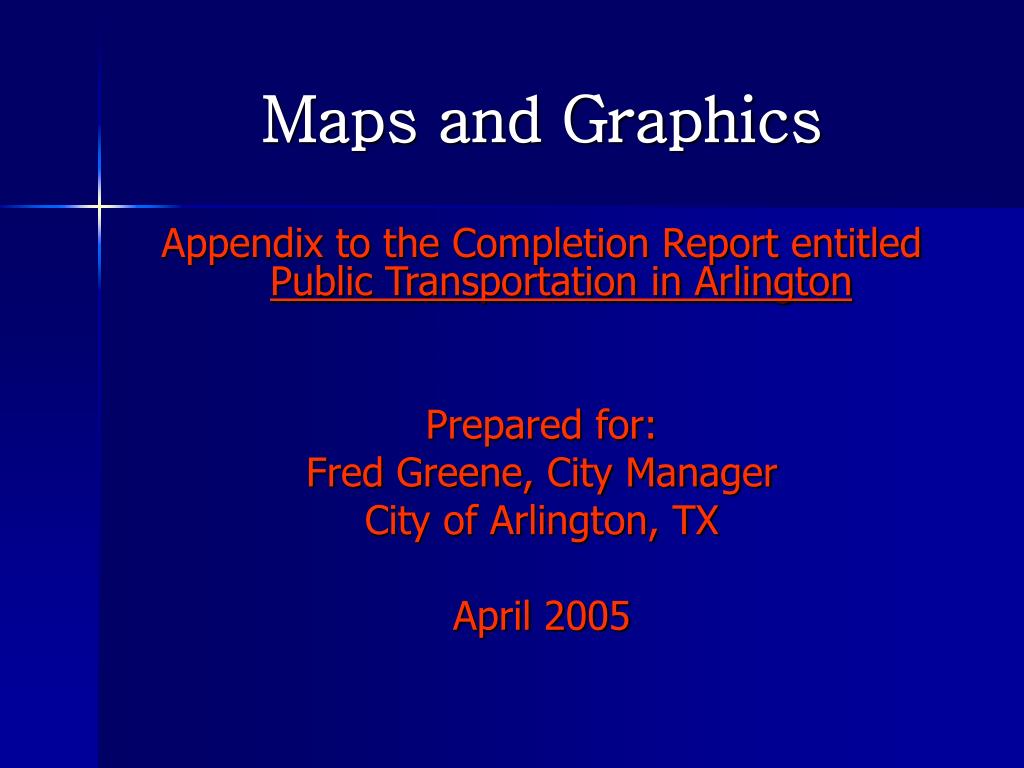 Maps and Graphics

Appendix to the Completion Report entitled Public Transportation in Arlington

Prepared for:
Fred Greene, City Manager
City of Arlington, TX

April 2005